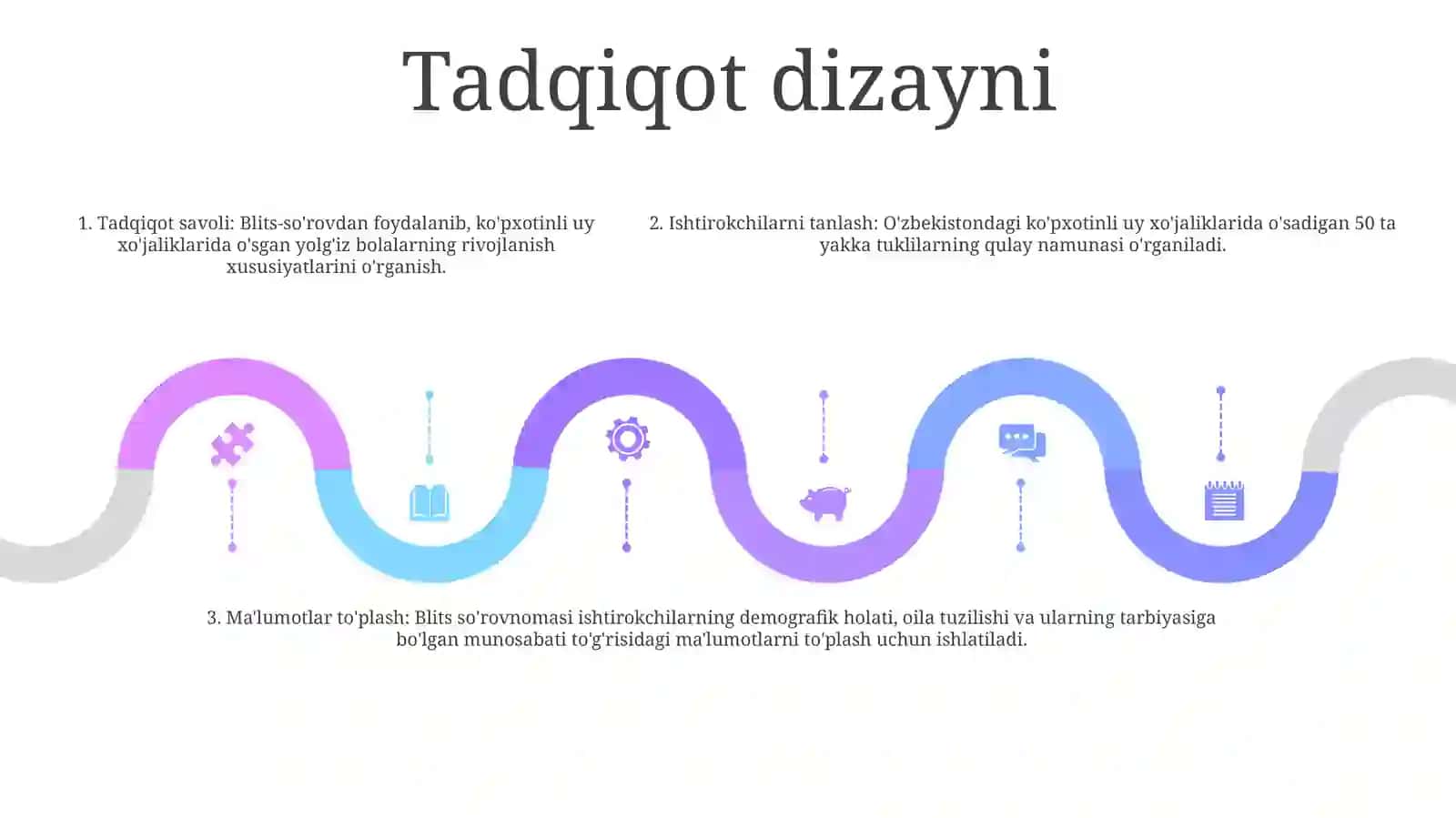 Tadqiqot dizayni

1. Tadqiqot savoli: Blits-so'rovdan foydalanib, ko'pxotinli uy xo'jaliklarida o'sgan yolg'iz bolalarning rivojlanish xususiyatlarini o'rganish.

2. Ishtirokchilarni tanlash: O'zbekistondagi ko'pxotinli uy xo'jaliklarida o'sadigan 50 ta yakka tuklilarning qulay namunasi o'rganiladi.

3. Ma'lumotlar to'plash: Blits so'rovnomasi ishtirokchilarning demografik holati, oila tuzilishi va ularning tarbiyasiga bo'lgan munosabati to'g'risidagi ma'lumotlarni to'plash uchun ishlatiladi.